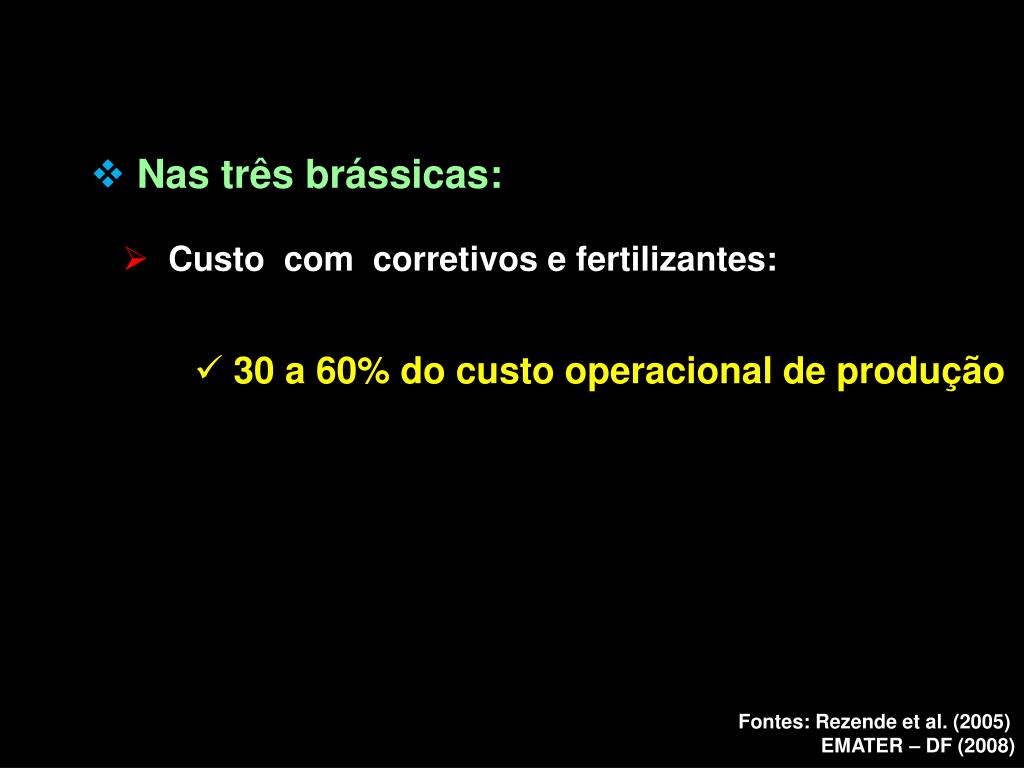 ❖ Nas três brássicas:

➢ Custo com corretivos e fertilizantes:

✓ 30 a 60% do custo operacional de produção

Fontes: Rezende et al. (2005)
EMATER – DF (2008)